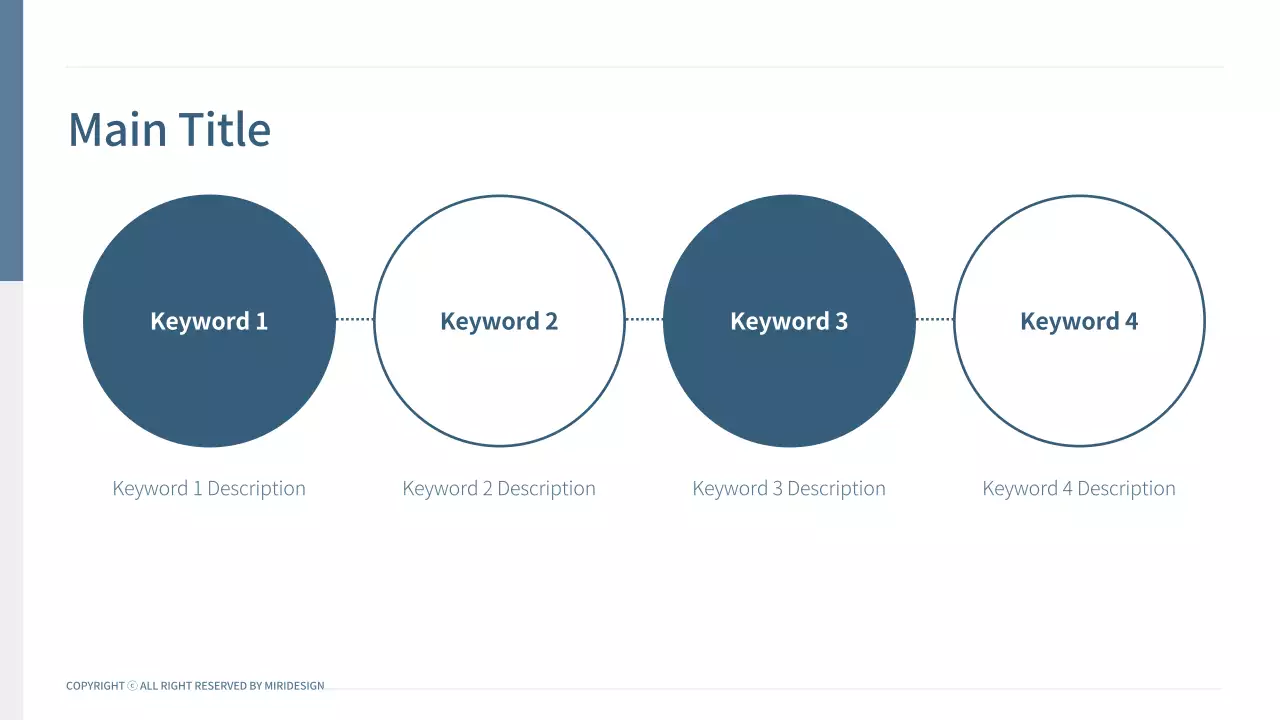 Main Title

Keyword 1

Keyword 2

Keyword 3

Keyword 4

Keyword 1 Description

Keyword 2 Description

Keyword 3 Description

Keyword 4 Description

COPYRIGHT ⓒ ALL RIGHT RESERVED BY MIRIDESIGN